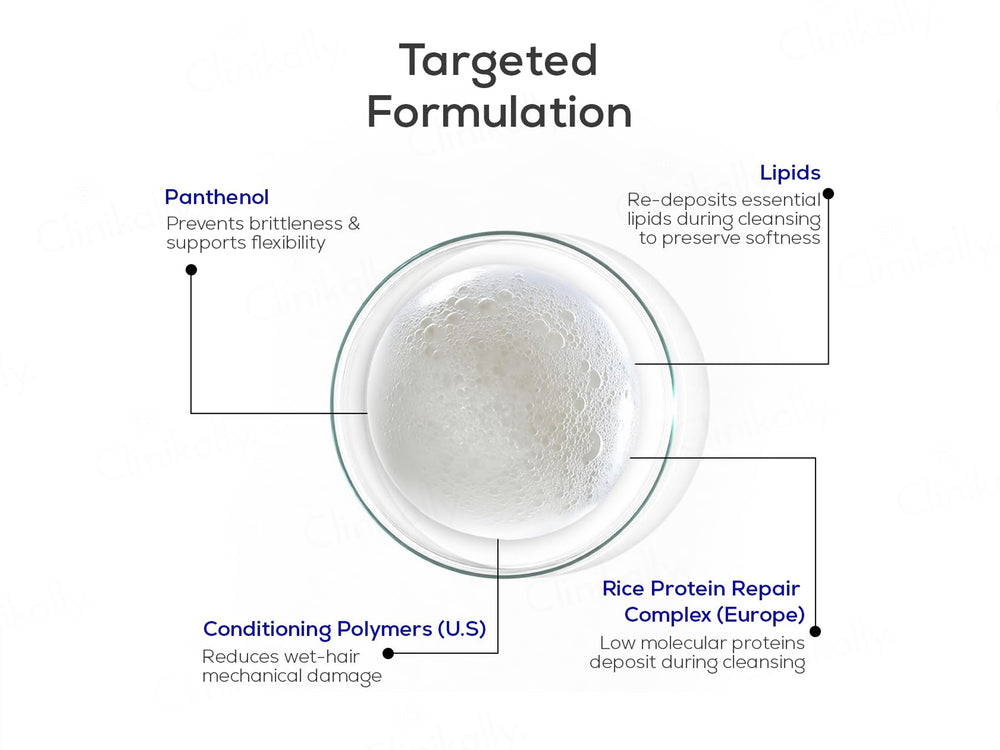 Targeted Formulation

Panthenol
Prevents brittleness & supports flexibility

Lipids
Re-deposits essential lipids during cleansing to preserve softness

Conditioning Polymers (U.S)
Reduces wet-hair mechanical damage

Rice Protein Repair Complex (Europe)
Low molecular proteins deposit during cleansing

Clinikally